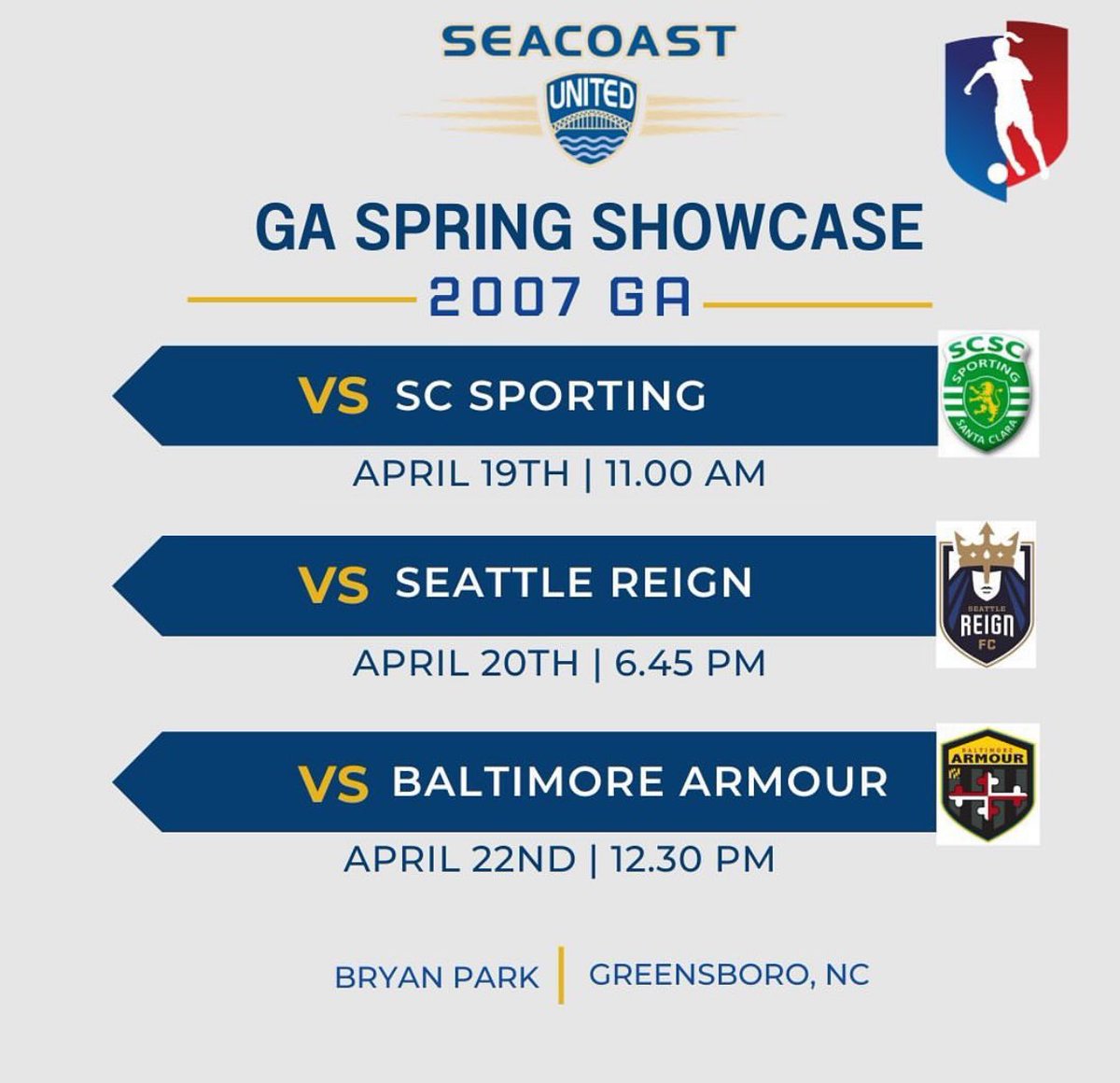 SEACOAST
UNITED

GA SPRING SHOWCASE
2007 GA

VS SC SPORTING
SCSC SPORTING SANTA CLARA
APRIL 19TH | 11.00 AM

VS SEATTLE REIGN
SEATTLE REIGN FC
APRIL 20TH | 6.45 PM

VS BALTIMORE ARMOUR
BALTIMORE ARMOUR
APRIL 22ND | 12.30 PM

BRYAN PARK | GREENSBORO, NC